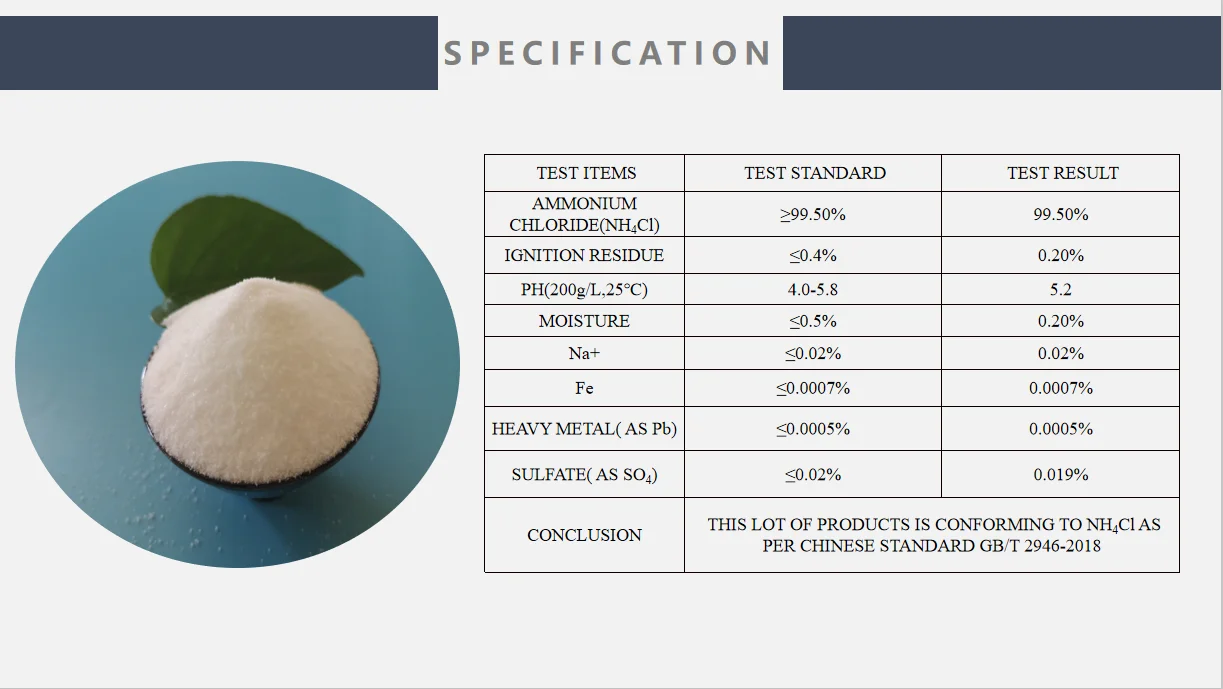 SPECIFICATION

| TEST ITEMS | TEST STANDARD | TEST RESULT |
|---|---|---|
| AMMONIUM CHLORIDE($NH_4Cl$) | ≥99.50% | 99.50% |
| IGNITION RESIDUE | ≤0.4% | 0.20% |
| PH(200g/L,25°C) | 4.0-5.8 | 5.2 |
| MOISTURE | ≤0.5% | 0.20% |
| Na+ | ≤0.02% | 0.02% |
| Fe | ≤0.0007% | 0.0007% |
| HEAVY METAL( AS Pb) | ≤0.0005% | 0.0005% |
| SULFATE( AS $SO_4$) | ≤0.02% | 0.019% |
| CONCLUSION | THIS LOT OF PRODUCTS IS CONFORMING TO $NH_4Cl$ AS PER CHINESE STANDARD GB/T 2946-2018 | |